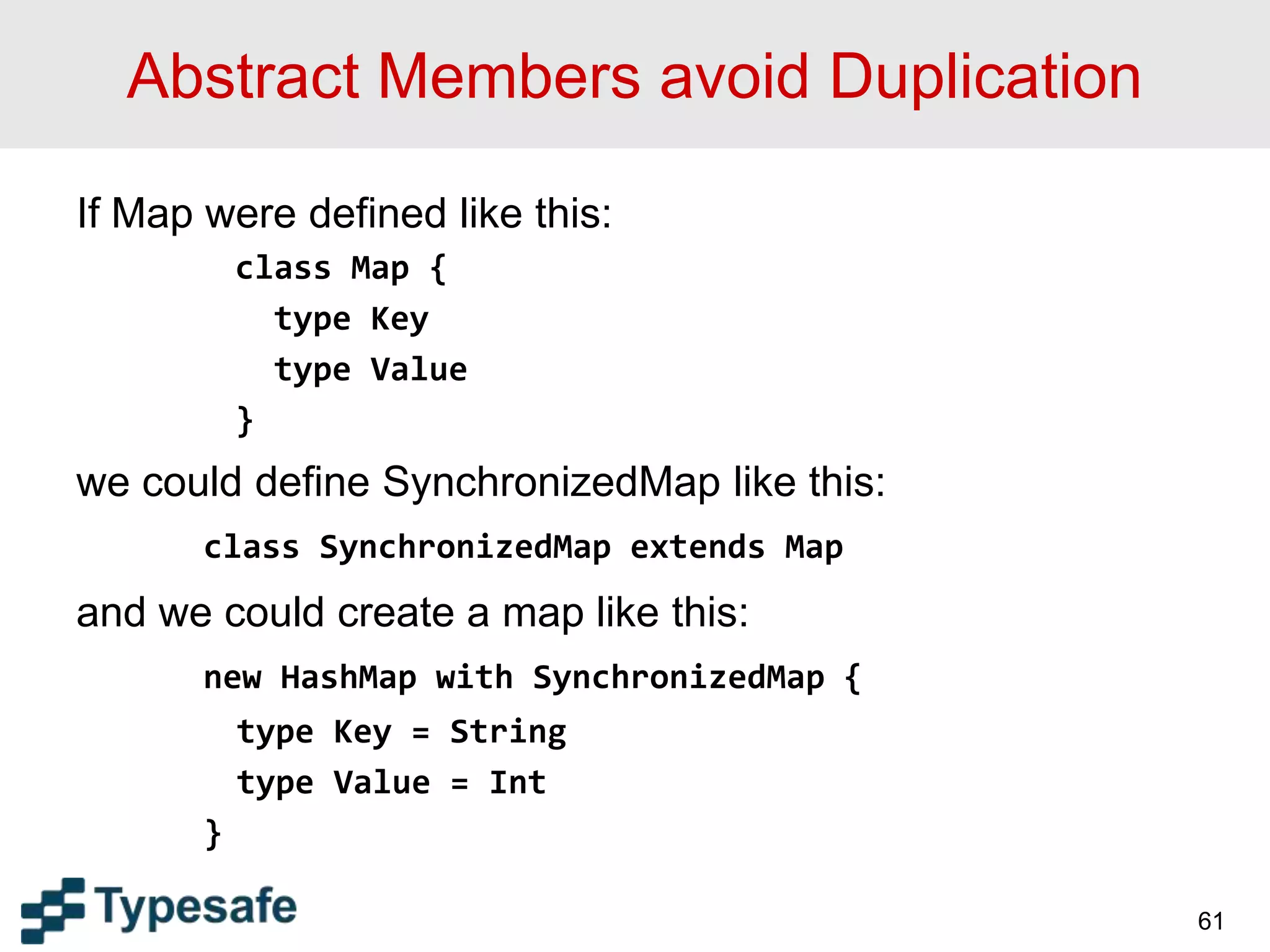 Abstract Members avoid Duplication

If Map were defined like this:

class Map {
  type Key
  type Value
}

we could define SynchronizedMap like this:

class SynchronizedMap extends Map

and we could create a map like this:

new HashMap with SynchronizedMap {
  type Key = String
  type Value = Int
}

Typesafe

61